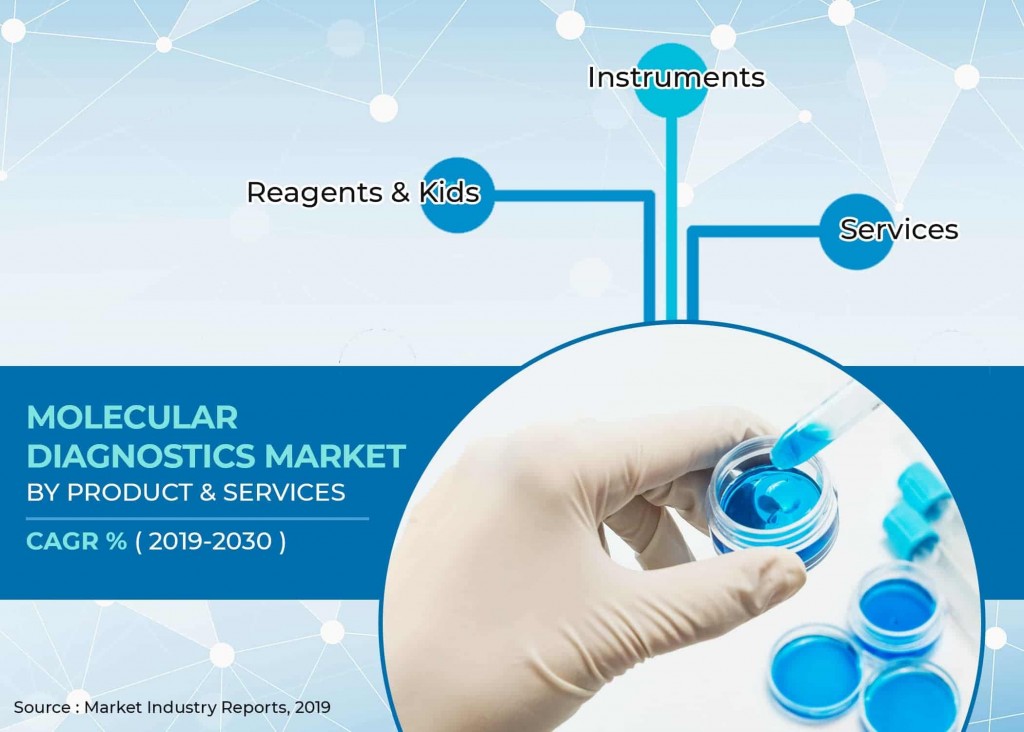 Instruments

Reagents & Kids

Services

MOLECULAR DIAGNOSTICS MARKET
BY PRODUCT & SERVICES

CAGR % ( 2019-2030 )

Source : Market Industry Reports, 2019